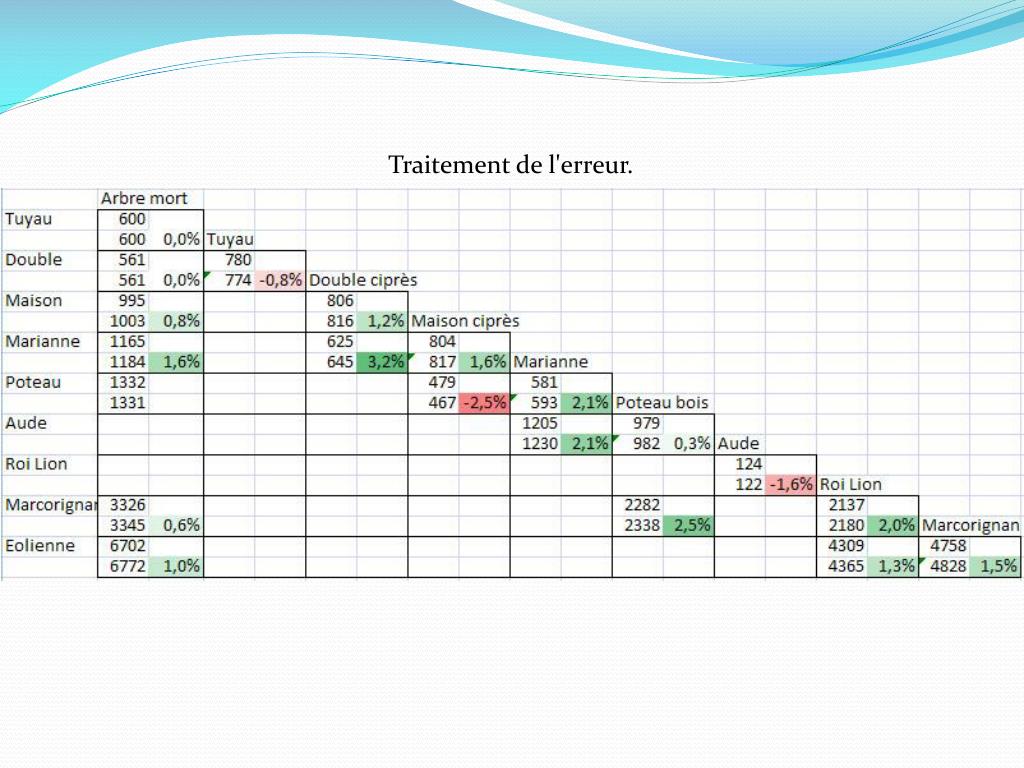 Traitement de l'erreur.

| | Arbre mort | | | | | | | | | | | | | | | | | |
|---|---|---|---|---|---|---|---|---|---|---|---|---|---|---|---|---|---|---|
| Tuyau | 600 | | | | | | | | | | | | | | | | | |
| | 600 | 0,0% | Tuyau | | | | | | | | | | | | | | | |
| Double | 561 | | 780 | | | | | | | | | | | | | | | |
| | 561 | 0,0% | 774 | -0,8% | Double ciprès | | | | | | | | | | | | | |
| Maison | 995 | | | | 806 | | | | | | | | | | | | | |
| | 1003 | 0,8% | | | 816 | 1,2% | Maison ciprès | | | | | | | | | | | |
| Marianne | 1165 | | | | 625 | | 804 | | | | | | | | | | | |
| | 1184 | 1,6% | | | 645 | 3,2% | 817 | 1,6% | Marianne | | | | | | | | | |
| Poteau | 1332 | | | | | | 479 | | 581 | | | | | | | | | |
| | 1331 | | | | | | 467 | -2,5% | 593 | 2,1% | Poteau bois | | | | | | | |
| Aude | | | | | | | | | 1205 | | 979 | | | | | | | |
| | | | | | | | | | 1230 | 2,1% | 982 | 0,3% | Aude | | | | | |
| Roi Lion | | | | | | | | | | | | | 124 | | | | | |
| | | | | | | | | | | | | | 122 | -1,6% | Roi Lion | | | |
| Marcorignan | 3326 | | | | | | | | | | 2282 | | | | 2137 | | | |
| | 3345 | 0,6% | | | | | | | | | 2338 | 2,5% | | | 2180 | 2,0% | Marcorignan | |
| Eolienne | 6702 | | | | | | | | | | | | | | 4309 | | 4758 | |
| | 6772 | 1,0% | | | | | | | | | | | | | 4365 | 1,3% | 4828 | 1,5% |